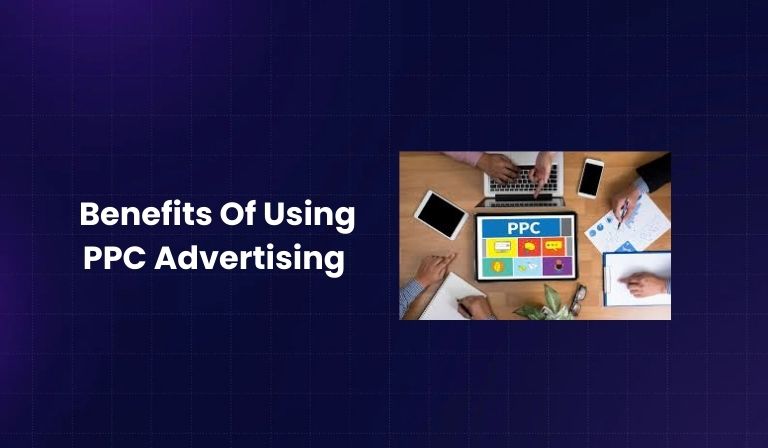 Benefits Of Using PPC Advertising

PPC